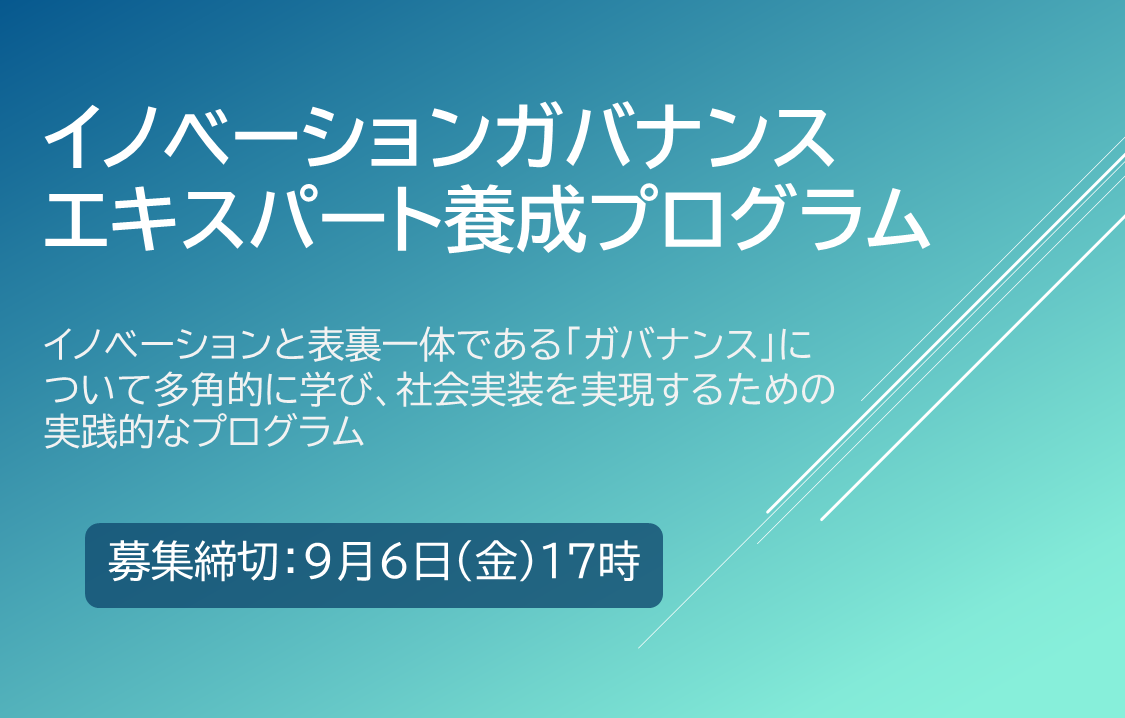 イノベーションガバナンス
エキスパート養成プログラム

イノベーションと表裏一体である「ガバナンス」について多角的に学び、社会実装を実現するための実践的なプログラム

募集締切：9月6日(金)17時